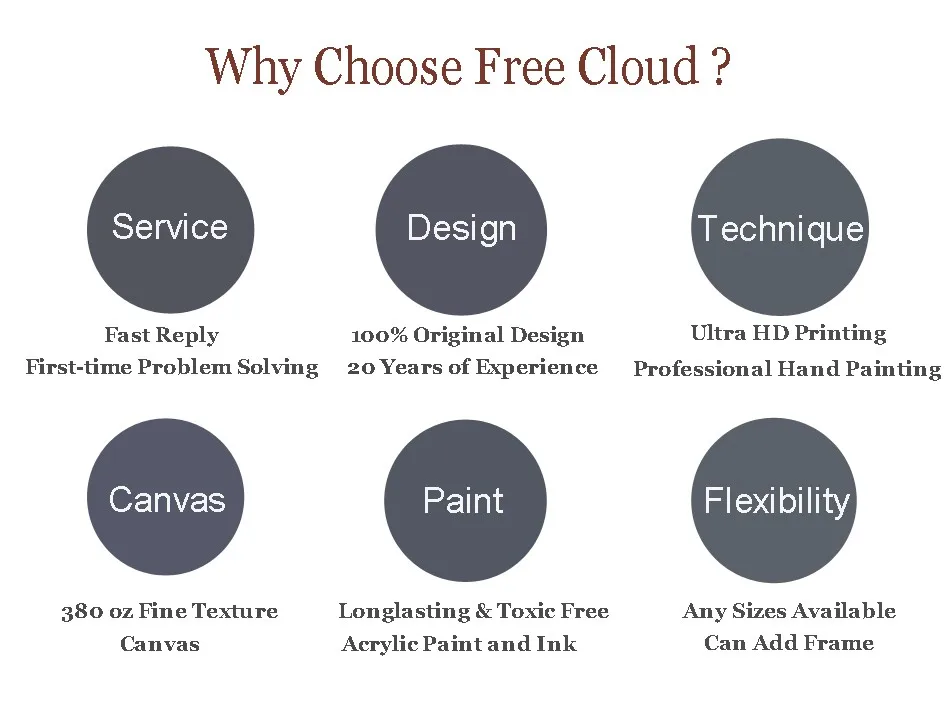 Why Choose Free Cloud ?

Service

Fast Reply
First-time Problem Solving

Design

100% Original Design
20 Years of Experience

Technique

Ultra HD Printing
Professional Hand Painting

Canvas

380 oz Fine Texture Canvas

Paint

Longlasting & Toxic Free Acrylic Paint and Ink

Flexibility

Any Sizes Available
Can Add Frame